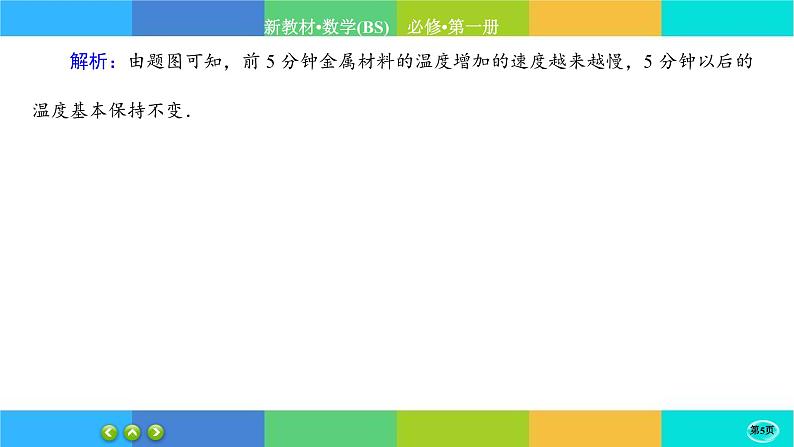 新教材•数学(BS)　必修•第一册

解析：由题图可知，前 5 分钟金属材料的温度增加的速度越来越慢，5 分钟以后的温度基本保持不变.

第5页